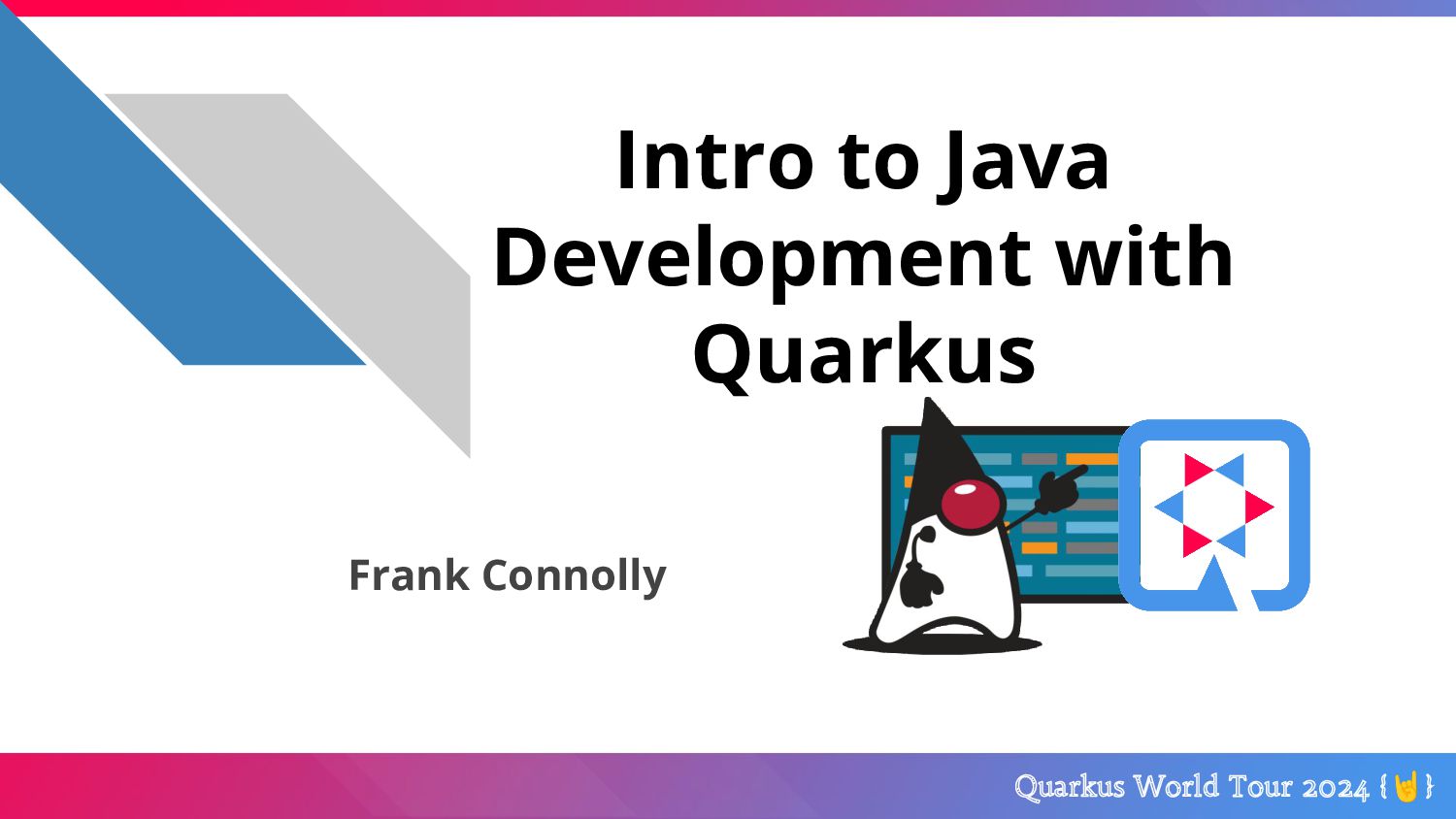 Intro to Java Development with Quarkus

Frank Connolly

Quarkus World Tour 2024 {🤘}